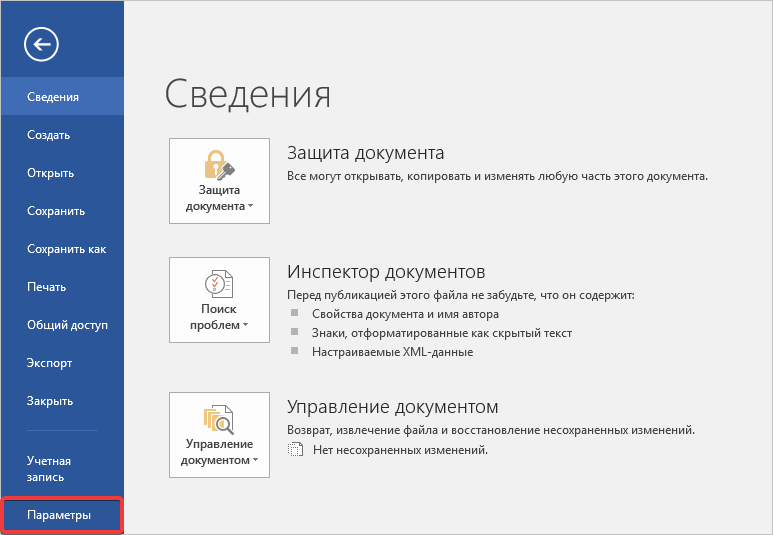 Сведения
Создать
Открыть
Сохранить
Сохранить как
Печать
Общий доступ
Экспорт
Закрыть
Учетная запись
Параметры

Сведения

Защита документа
Защита документа
Все могут открывать, копировать и изменять любую часть этого документа.

Поиск проблем
Инспектор документов
Перед публикацией этого файла не забудьте, что он содержит:
Свойства документа и имя автора
Знаки, отформатированные как скрытый текст
Настраиваемые XML-данные

Управление документом
Управление документом
Возврат, извлечение файла и восстановление несохраненных изменений.
Нет несохраненных изменений.